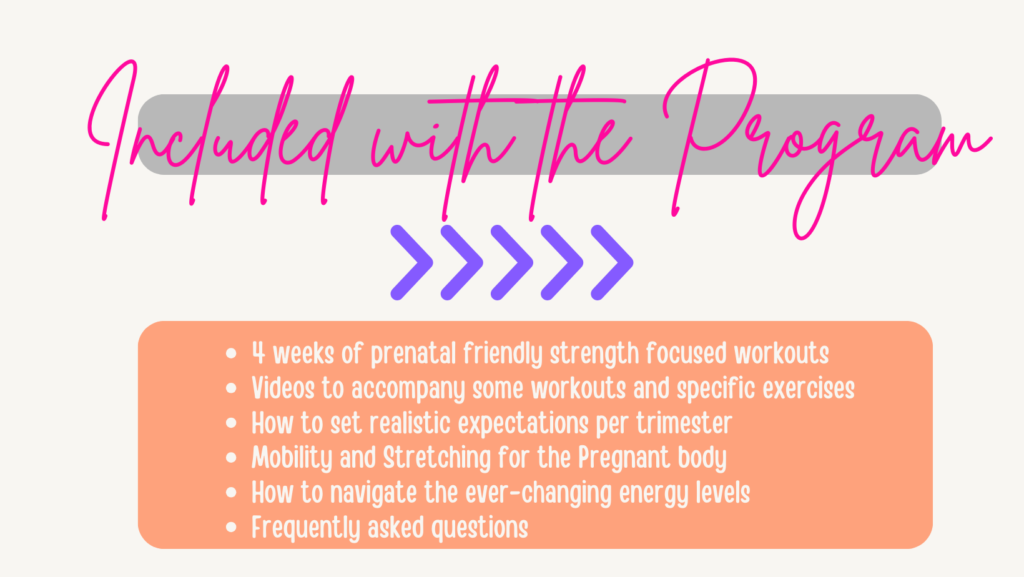 Included with the Program

- 4 weeks of prenatal friendly strength focused workouts
- Videos to accompany some workouts and specific exercises
- How to set realistic expectations per trimester
- Mobility and Stretching for the Pregnant body
- How to navigate the ever-changing energy levels
- Frequently asked questions